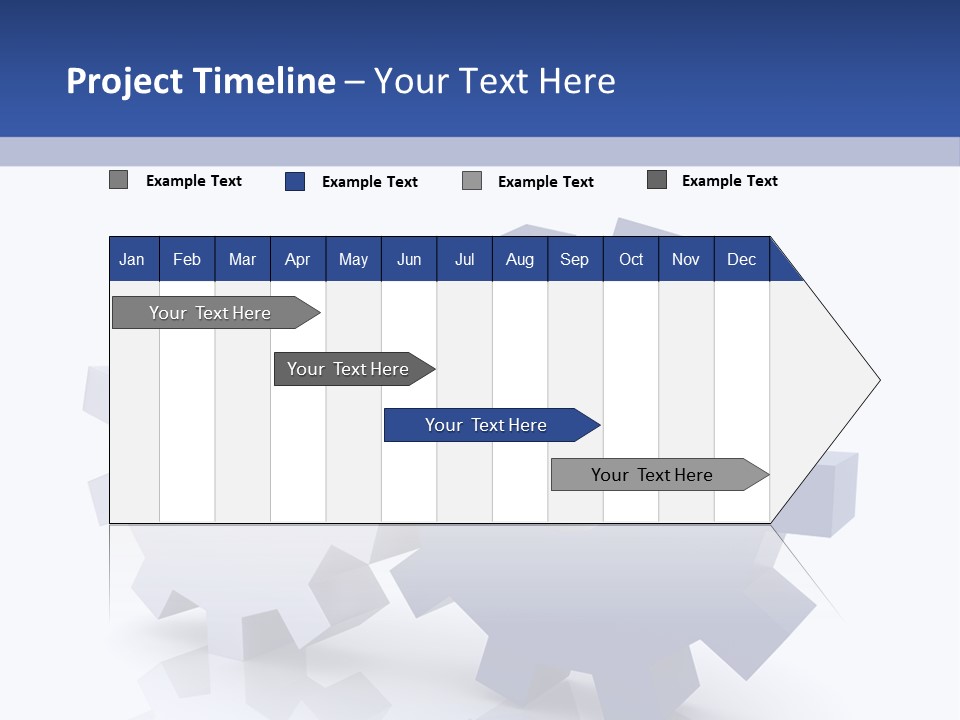 Project Timeline – Your Text Here

Example Text
Example Text
Example Text
Example Text

| Jan | Feb | Mar | Apr | May | Jun | Jul | Aug | Sep | Oct | Nov | Dec |
|---|---|---|---|---|---|---|---|---|---|---|---|

Your Text Here

Your Text Here

Your Text Here

Your Text Here